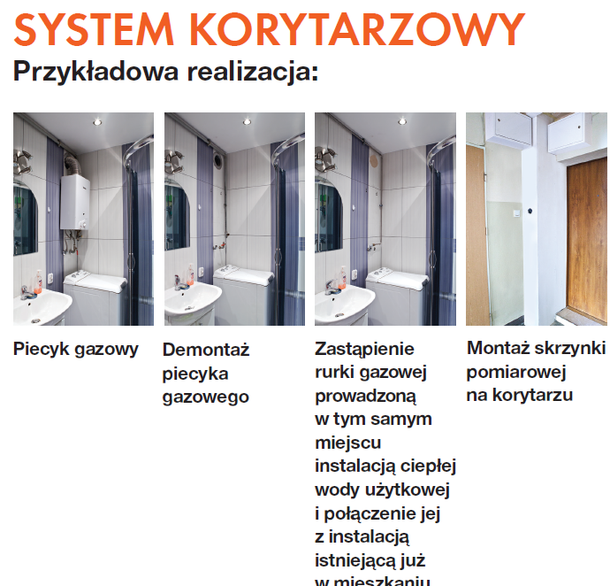 SYSTEM KORYTARZOWY

Przykładowa realizacja:

Piecyk gazowy

Demontaż piecyka gazowego

Zastąpienie rurki gazowej prowadzoną w tym samym miejscu instalacją ciepłej wody użytkowej i połączenie jej z instalacją istniejącą już w mieszkaniu

Montaż skrzynki pomiarowej na korytarzu